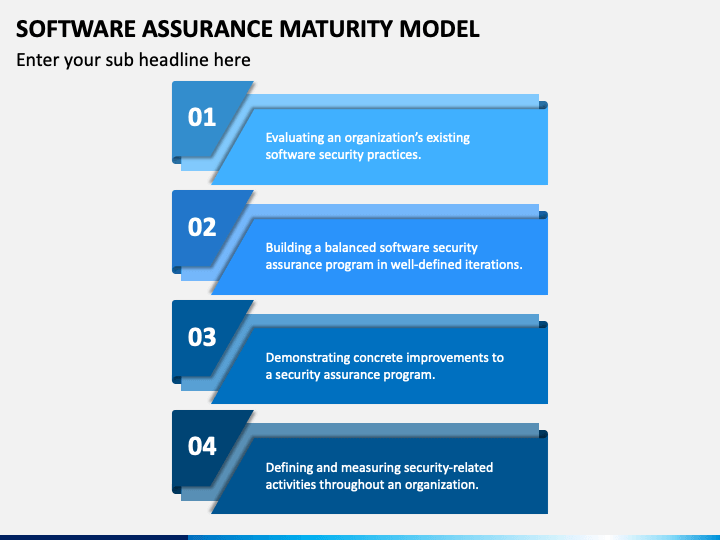 SOFTWARE ASSURANCE MATURITY MODEL

Enter your sub headline here

01

Evaluating an organization's existing software security practices.

02

Building a balanced software security assurance program in well-defined iterations.

03

Demonstrating concrete improvements to a security assurance program.

04

Defining and measuring security-related activities throughout an organization.